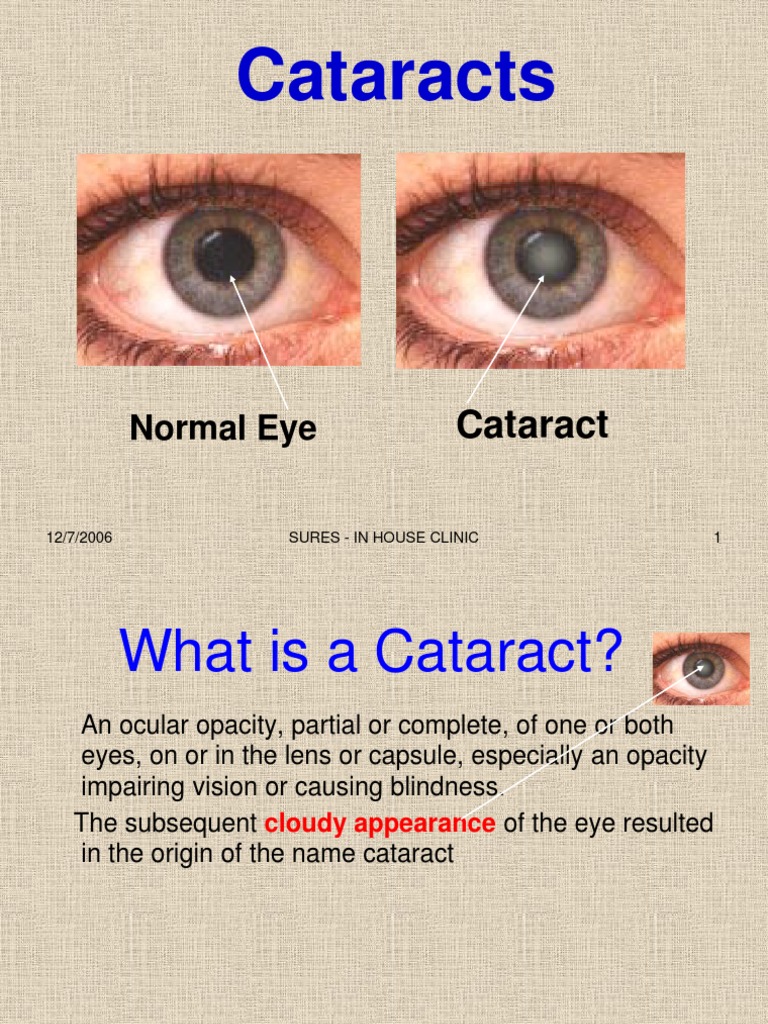 Cataracts

Normal Eye

Cataract

12/7/2006

SURES - IN HOUSE CLINIC

1

What is a Cataract?

An ocular opacity, partial or complete, of one or both eyes, on or in the lens or capsule, especially an opacity impairing vision or causing blindness.

The subsequent cloudy appearance of the eye resulted in the origin of the name cataract